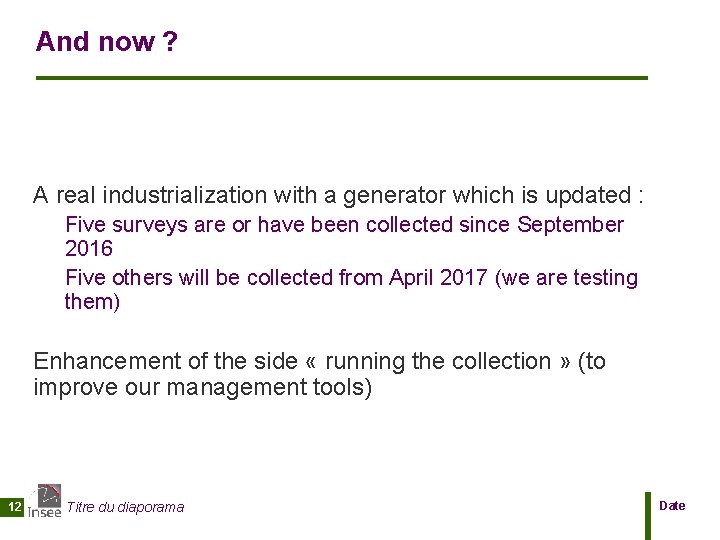 And now ?

A real industrialization with a generator which is updated :

Five surveys are or have been collected since September 2016

Five others will be collected from April 2017 (we are testing them)

Enhancement of the side « running the collection » (to improve our management tools)

12 Insee Titre du diaporama

Date